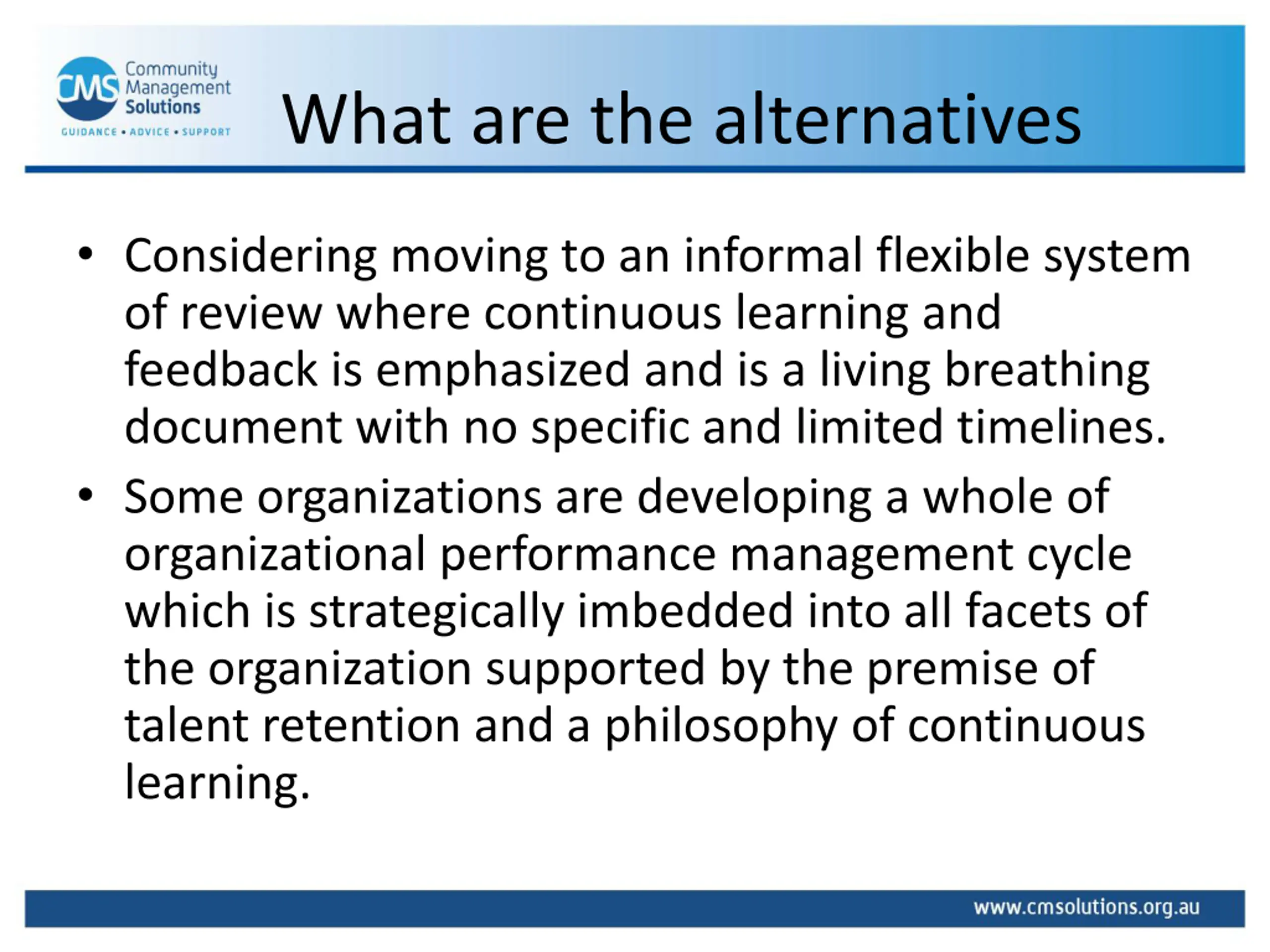 CMS Community Management Solutions
GUIDANCE • ADVICE • SUPPORT

What are the alternatives

• Considering moving to an informal flexible system of review where continuous learning and feedback is emphasized and is a living breathing document with no specific and limited timelines.

• Some organizations are developing a whole of organizational performance management cycle which is strategically imbedded into all facets of the organization supported by the premise of talent retention and a philosophy of continuous learning.

www.cmsolutions.org.au